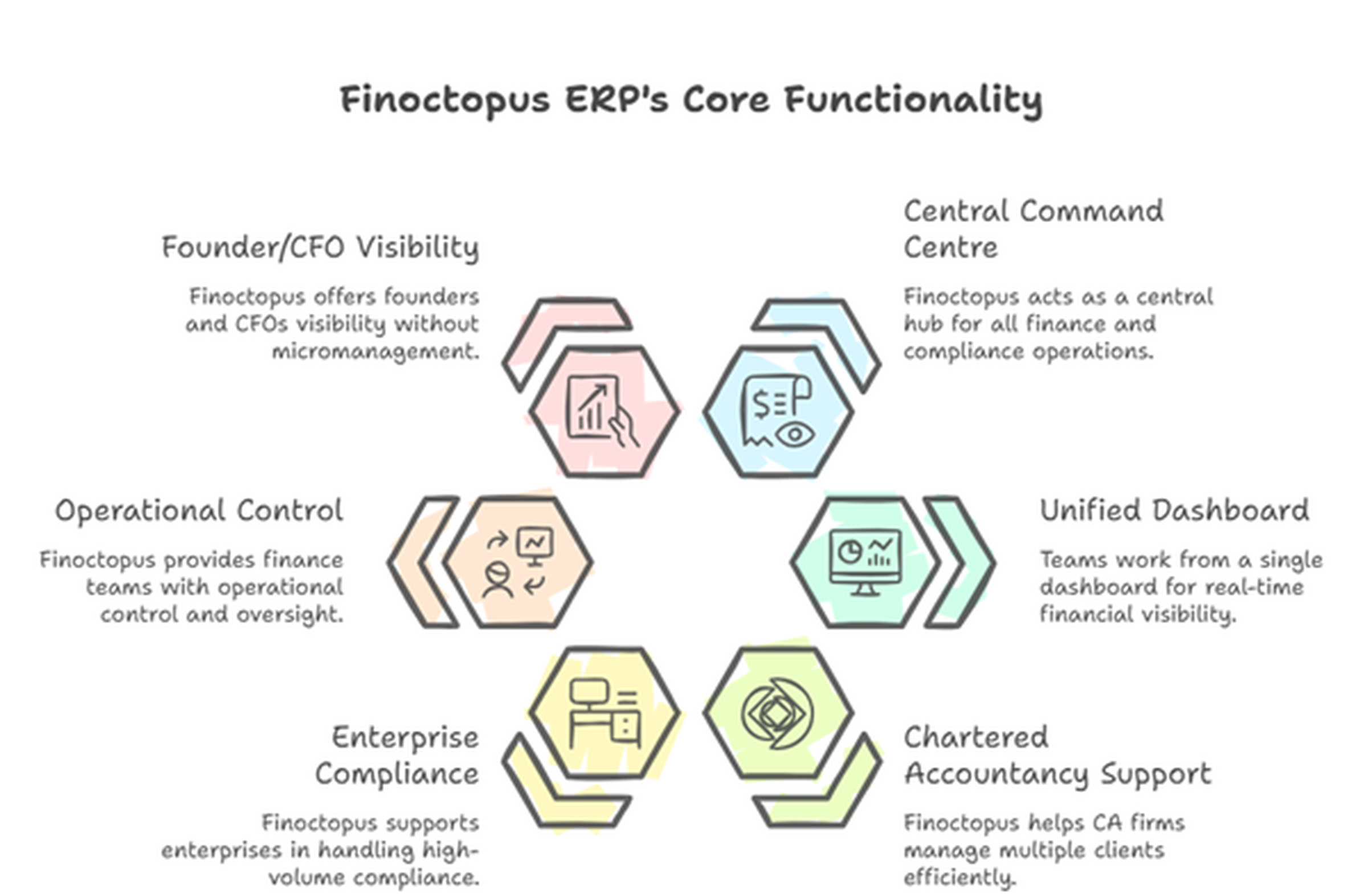 Finoctopus ERP's Core Functionality

Founder/CFO Visibility

Finoctopus offers founders and CFOs visibility without micromanagement.

Central Command Centre

Finoctopus acts as a central hub for all finance and compliance operations.

Operational Control

Finoctopus provides finance teams with operational control and oversight.

Unified Dashboard

Teams work from a single dashboard for real-time financial visibility.

Enterprise Compliance

Finoctopus supports enterprises in handling high-volume compliance.

Chartered Accountancy Support

Finoctopus helps CA firms manage multiple clients efficiently.